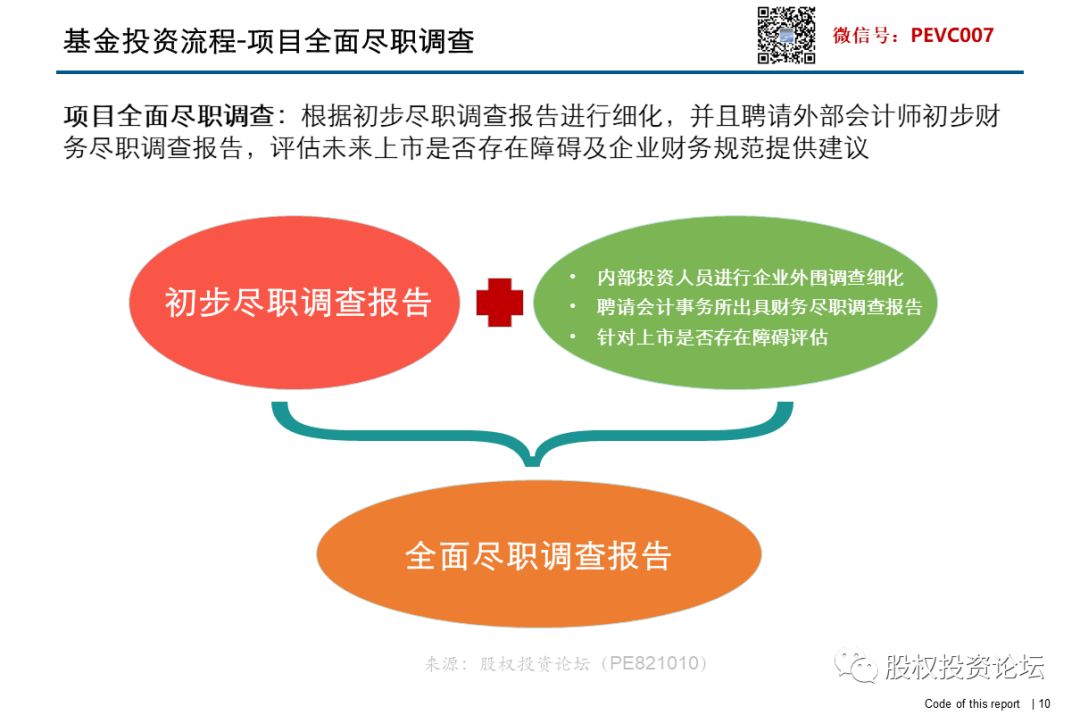 基金投资流程-项目全面尽职调查

微信号：PEVC007

项目全面尽职调查：根据初步尽职调查报告进行细化，并且聘请外部会计师初步财务尽职调查报告，评估未来上市是否存在障碍及企业财务规范提供建议

初步尽职调查报告

• 内部投资人员进行企业外围调查细化
• 聘请会计事务所出具财务尽职调查报告
• 针对上市是否存在障碍评估

全面尽职调查报告

来源：股权投资论坛（PE821010）

股权投资论坛

Code of this report | 10